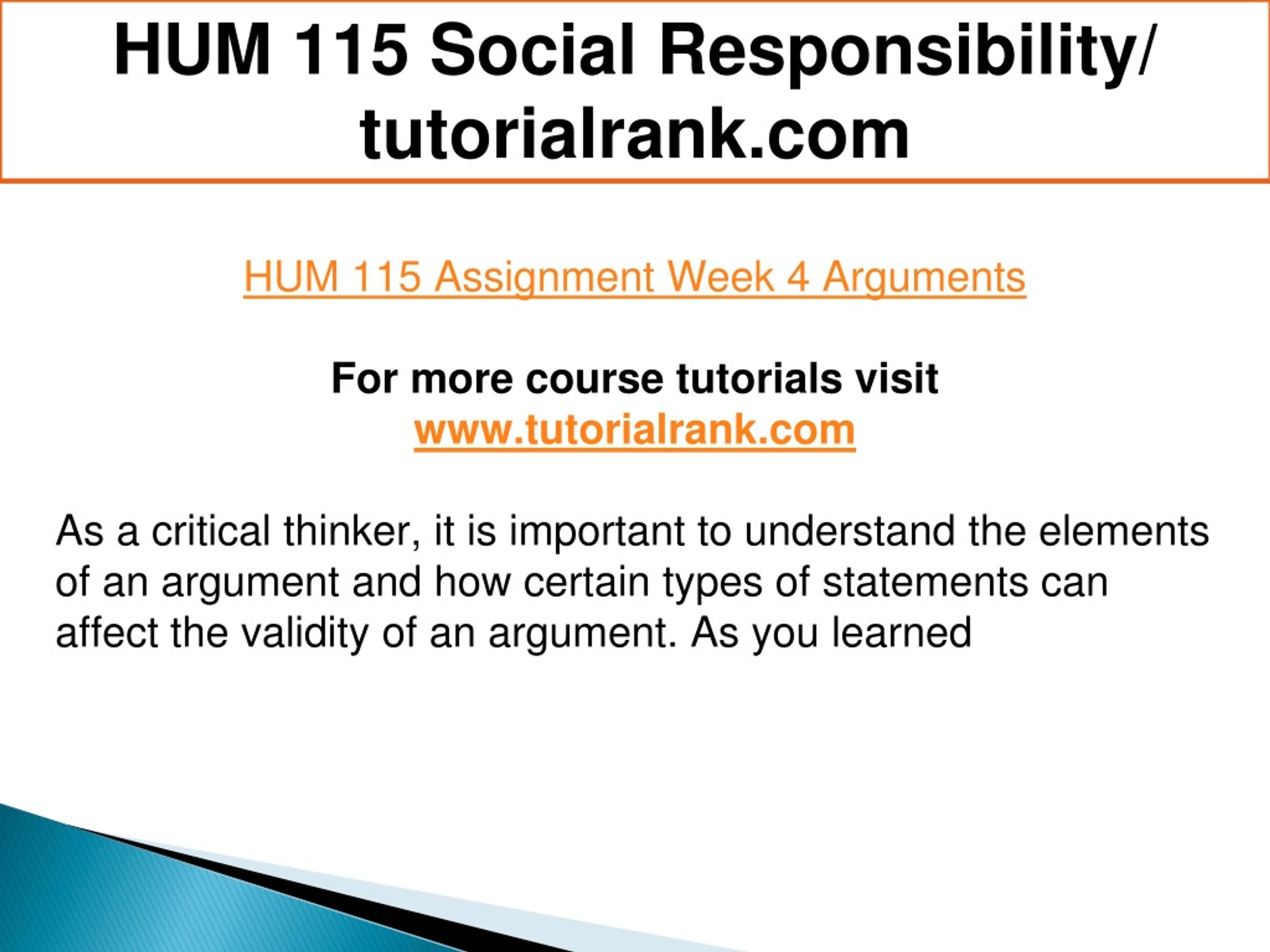 HUM 115 Social Responsibility/ tutorialrank.com

HUM 115 Assignment Week 4 Arguments

For more course tutorials visit
www.tutorialrank.com

As a critical thinker, it is important to understand the elements of an argument and how certain types of statements can affect the validity of an argument. As you learned